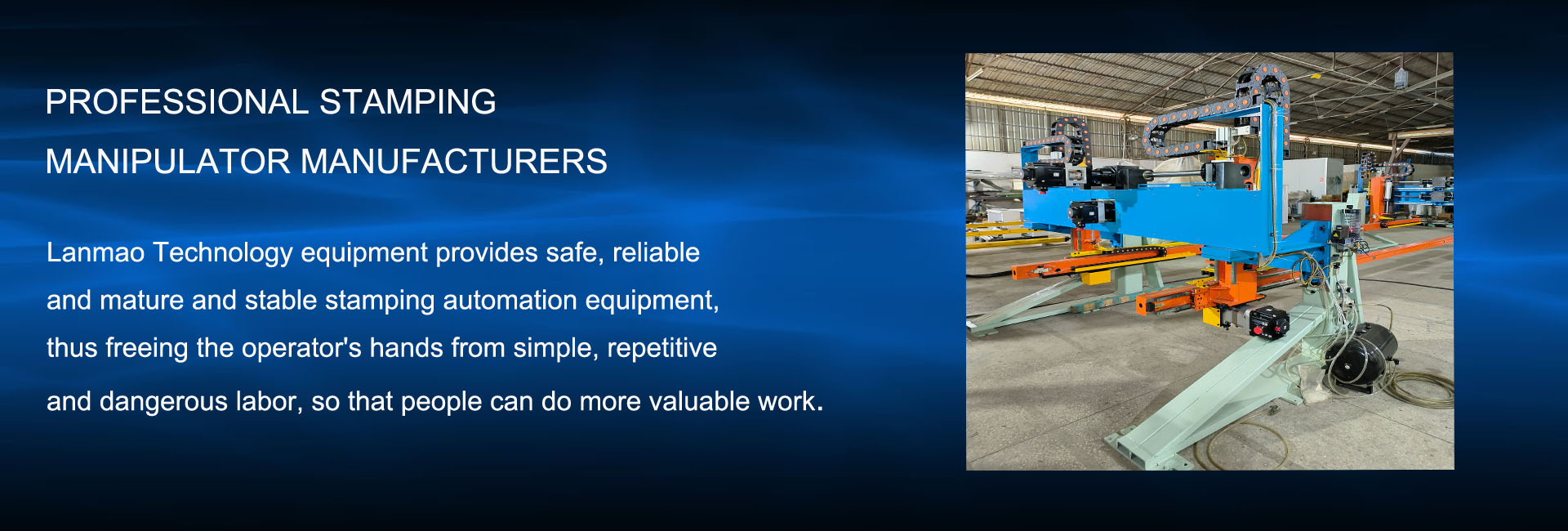 PROFESSIONAL STAMPING
MANIPULATOR MANUFACTURERS

Lanmao Technology equipment provides safe, reliable and mature and stable stamping automation equipment, thus freeing the operator's hands from simple, repetitive and dangerous labor, so that people can do more valuable work.